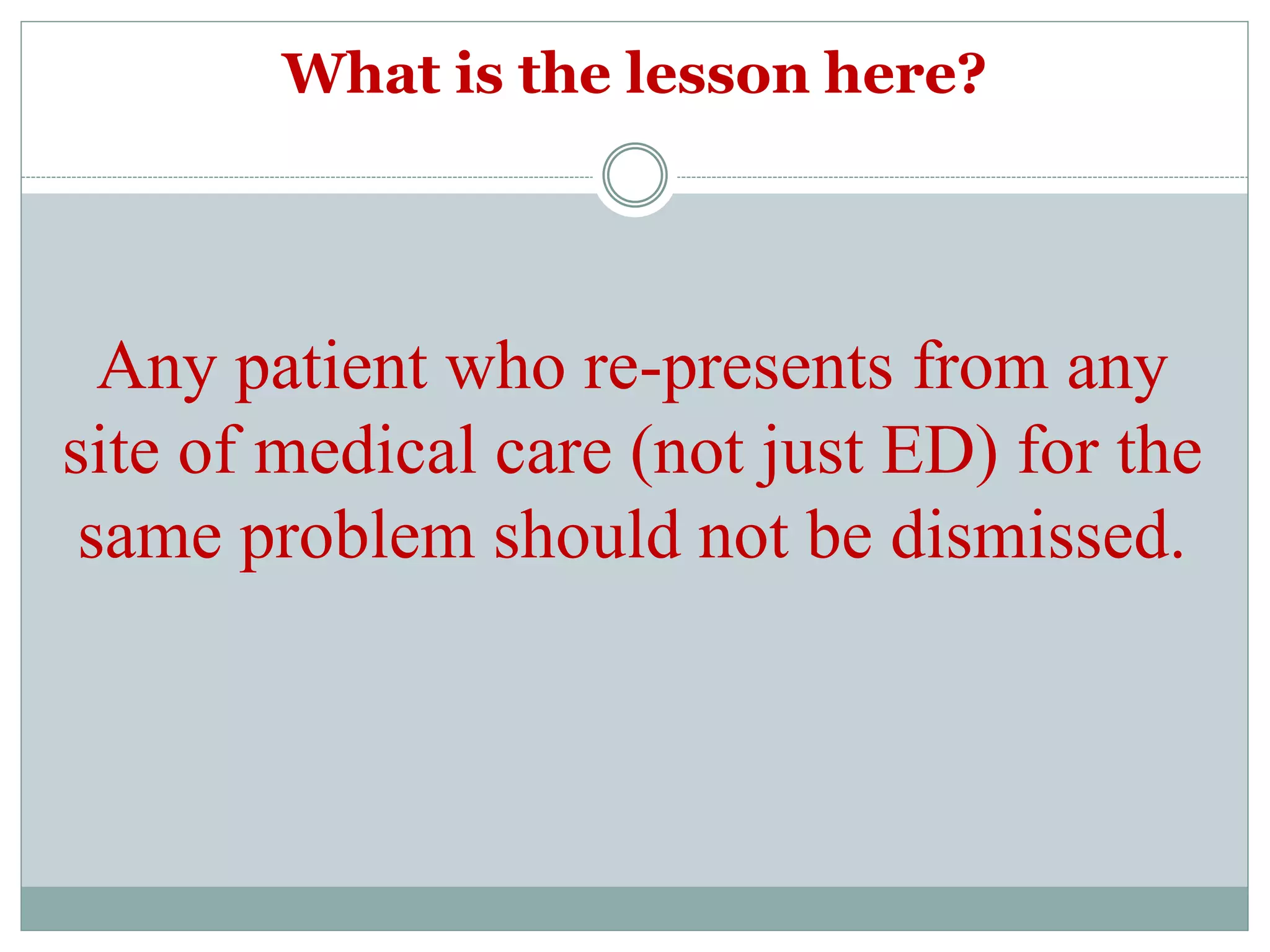 What is the lesson here?

Any patient who re-presents from any site of medical care (not just ED) for the same problem should not be dismissed.